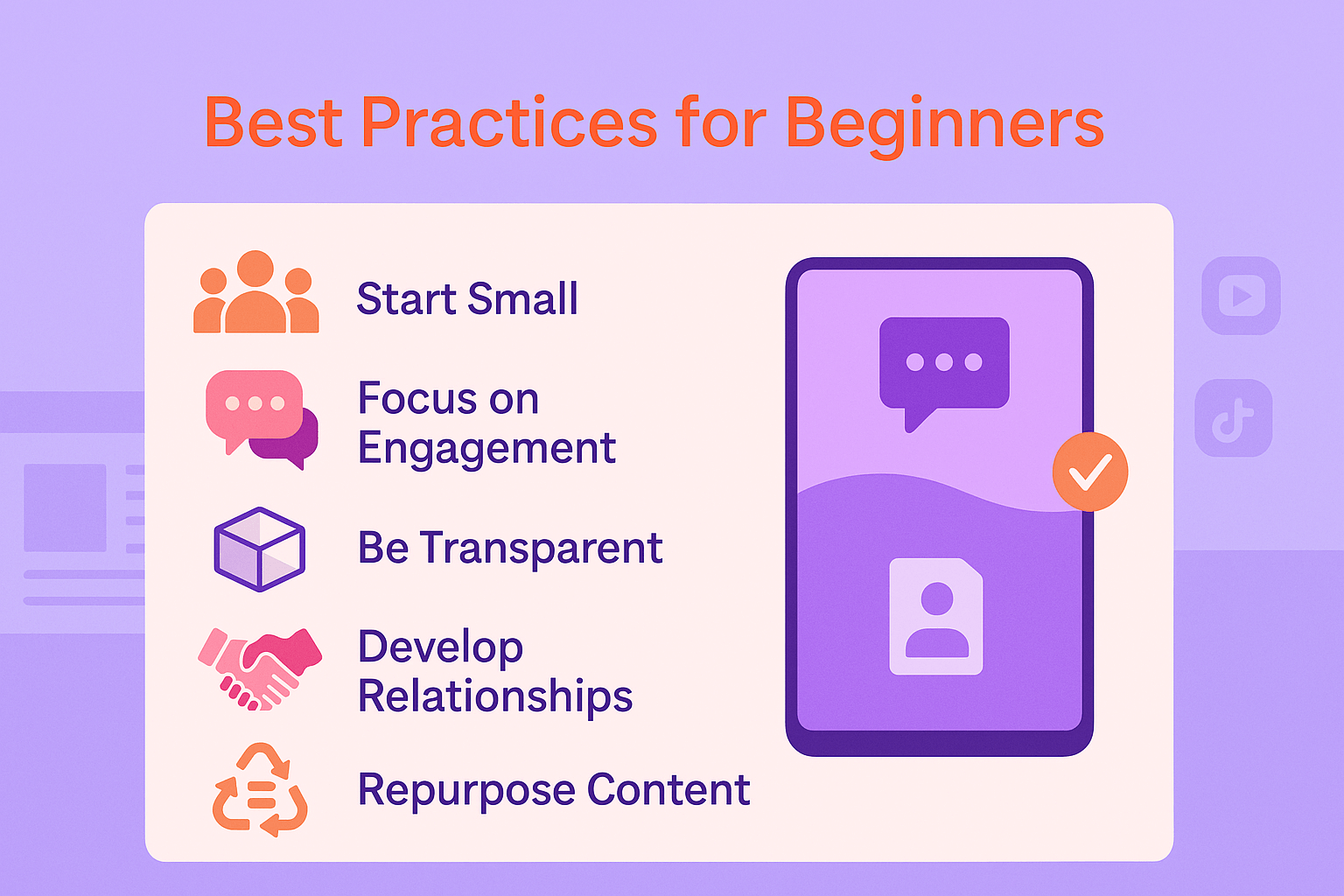 Best Practices for Beginners

Start Small

Focus on Engagement

Be Transparent

Develop Relationships

Repurpose Content